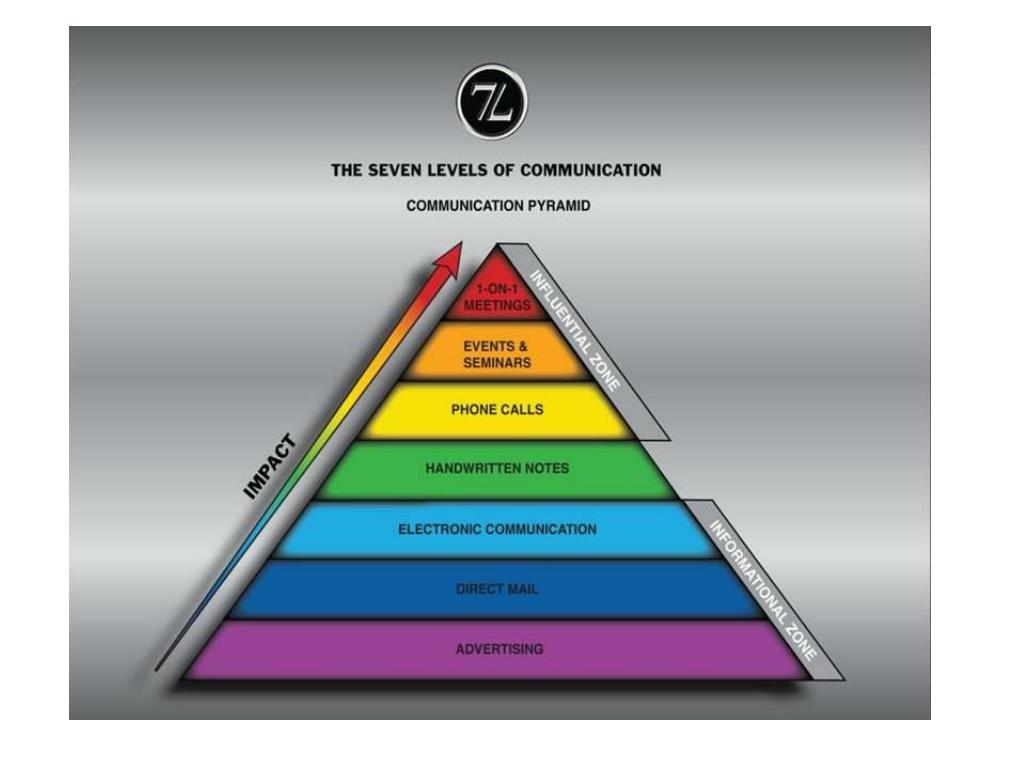 7L

THE SEVEN LEVELS OF COMMUNICATION

COMMUNICATION PYRAMID

IMPACT

1-ON-1 MEETINGS

EVENTS & SEMINARS

PHONE CALLS

HANDWRITTEN NOTES

ELECTRONIC COMMUNICATION

DIRECT MAIL

ADVERTISING

INFLUENTIAL ZONE

INFORMATIONAL ZONE